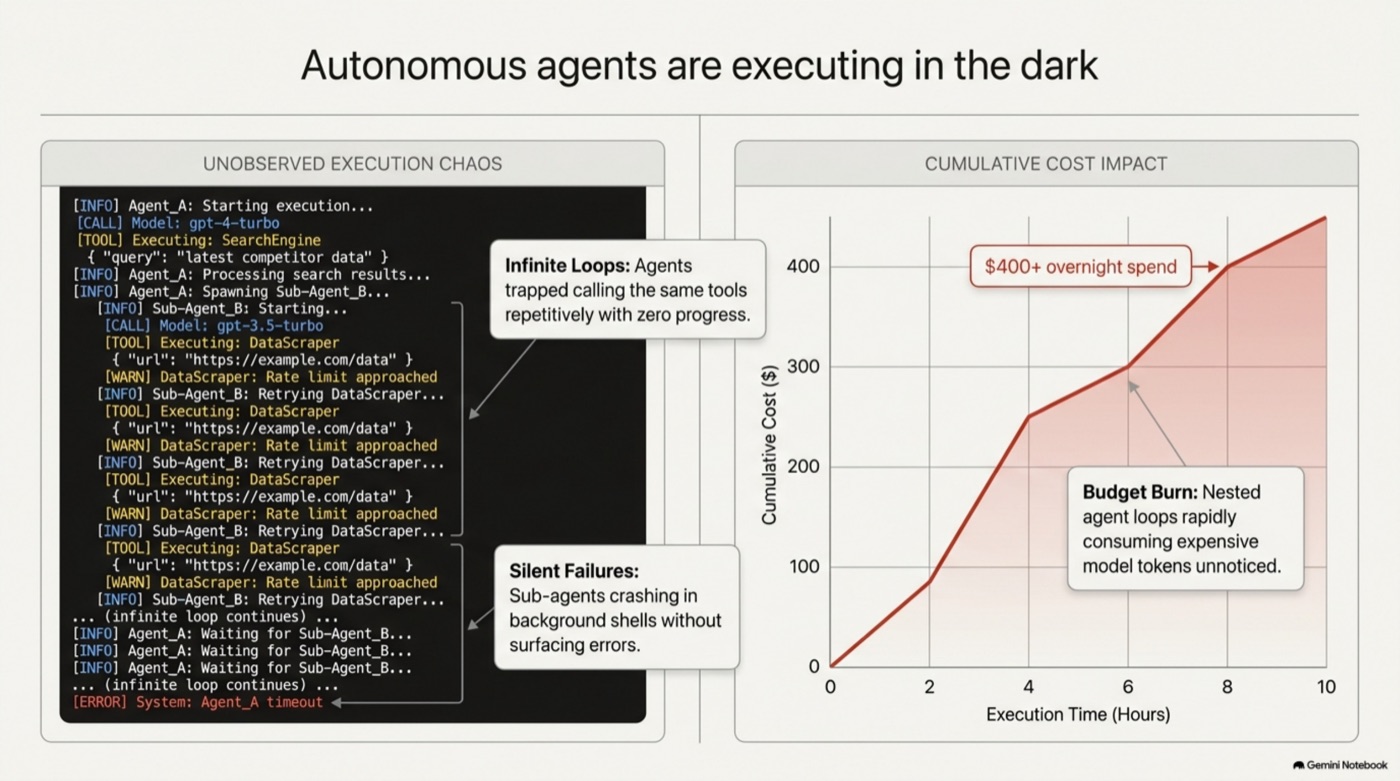 Autonomous agents are executing in the dark

UNOBSERVED EXECUTION CHAOS

[INFO] Agent_A: Starting execution...
[CALL] Model: gpt-4-turbo
[TOOL] Executing: SearchEngine
{ "query": "latest competitor data" }
[INFO] Agent_A: Processing search results...
[INFO] Agent_A: Spawning Sub-Agent_B...
[INFO] Sub-Agent_B: Starting...
[CALL] Model: gpt-3.5-turbo
[TOOL] Executing: DataScraper
{ "url": "https://example.com/data" }
[WARN] DataScraper: Rate limit approached
[INFO] Sub-Agent_B: Retrying DataScraper...
[TOOL] Executing: DataScraper
{ "url": "https://example.com/data" }
[WARN] DataScraper: Rate limit approached
[INFO] Sub-Agent_B: Retrying DataScraper...
[TOOL] Executing: DataScraper
{ "url": "https://example.com/data" }
[WARN] DataScraper: Rate limit approached
[INFO] Sub-Agent_B: Retrying DataScraper...
[TOOL] Executing: DataScraper
{ "url": "https://example.com/data" }
[WARN] DataScraper: Rate limit approached
[INFO] Sub-Agent_B: Retrying DataScraper...
... (infinite loop continues) ...
[INFO] Agent_A: Waiting for Sub-Agent_B...
[INFO] Agent_A: Waiting for Sub-Agent_B...
[INFO] Agent_A: Waiting for Sub-Agent_B...
... (infinite loop continues) ...
[ERROR] System: Agent_A timeout

Infinite Loops: Agents trapped calling the same tools repetitively with zero progress.

Silent Failures: Sub-agents crashing in background shells without surfacing errors.

CUMULATIVE COST IMPACT

$400+ overnight spend

Budget Burn: Nested agent loops rapidly consuming expensive model tokens unnoticed.

Cumulative Cost ($)
400
300
200
100
0
0 2 4 6 8 10
Execution Time (Hours)

Gemini Notebook